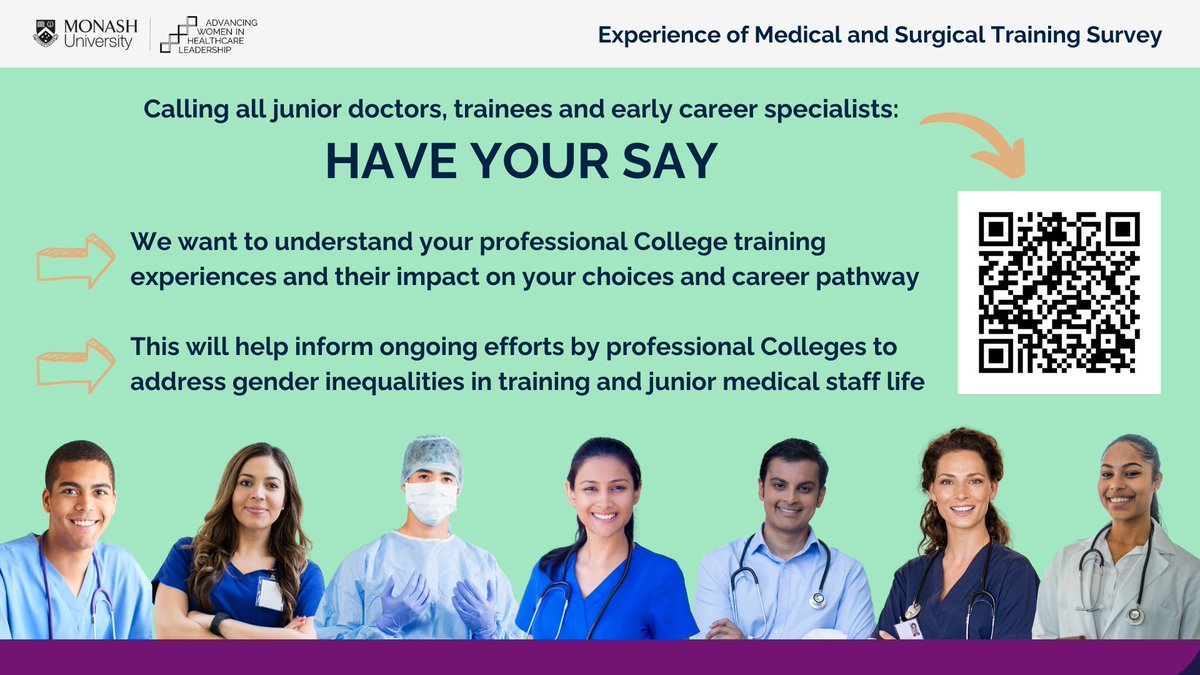 MONASH University

ADVANCING WOMEN IN HEALTHCARE LEADERSHIP

Experience of Medical and Surgical Training Survey

Calling all junior doctors, trainees and early career specialists:

HAVE YOUR SAY

We want to understand your professional College training experiences and their impact on your choices and career pathway

This will help inform ongoing efforts by professional Colleges to address gender inequalities in training and junior medical staff life